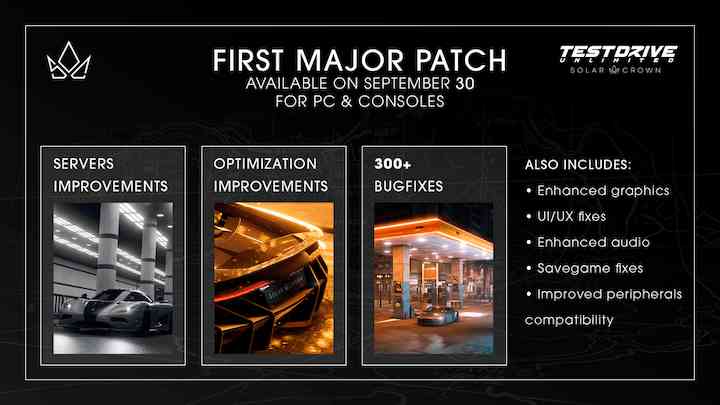 FIRST MAJOR PATCH
AVAILABLE ON SEPTEMBER 30
FOR PC & CONSOLES

TEST DRIVE UNLIMITED
SOLAR CROWN

SERVERS IMPROVEMENTS

OPTIMIZATION IMPROVEMENTS

300+ BUGFIXES

ALSO INCLUDES:
• Enhanced graphics
• UI/UX fixes
• Enhanced audio
• Savegame fixes
• Improved peripherals compatibility